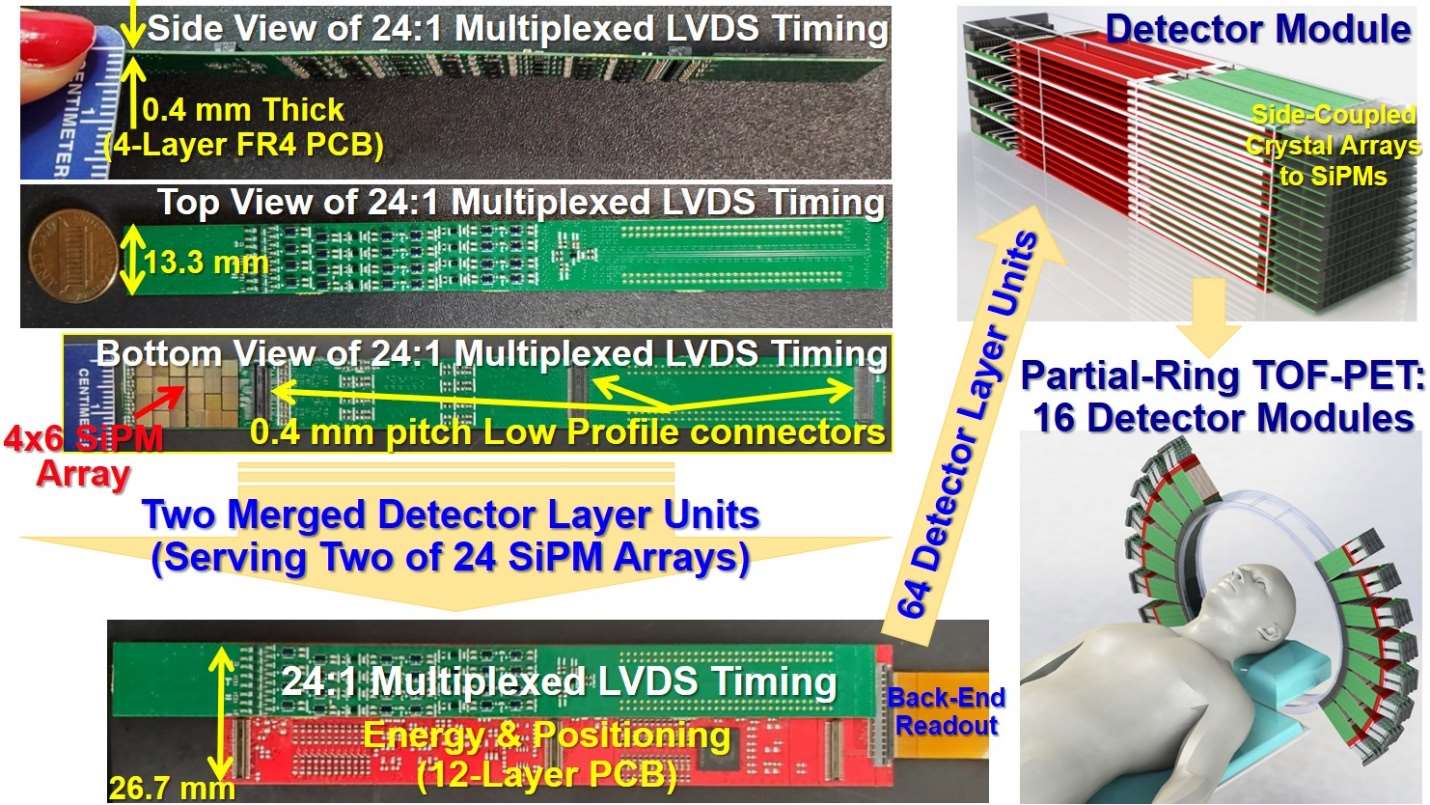 Side View of 24:1 Multiplexed LVDS Timing

CENTIMETER

0.4 mm Thick (4-Layer FR4 PCB)

Top View of 24:1 Multiplexed LVDS Timing

13.3 mm

Bottom View of 24:1 Multiplexed LVDS Timing

CENTIMETER

4x6 SiPM Array

0.4 mm pitch Low Profile connectors

Two Merged Detector Layer Units (Serving Two of 24 SiPM Arrays)

24:1 Multiplexed LVDS Timing

Energy & Positioning (12-Layer PCB)

26.7 mm

Back-End Readout

64 Detector Layer Units

Detector Module

Side-Coupled Crystal Arrays to SiPMs

Partial-Ring TOF-PET: 16 Detector Modules